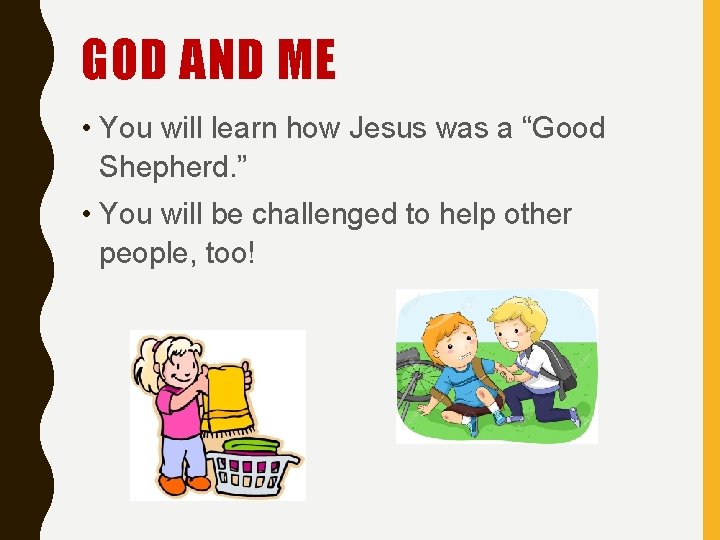 GOD AND ME

• You will learn how Jesus was a “Good Shepherd.”

• You will be challenged to help other people, too!